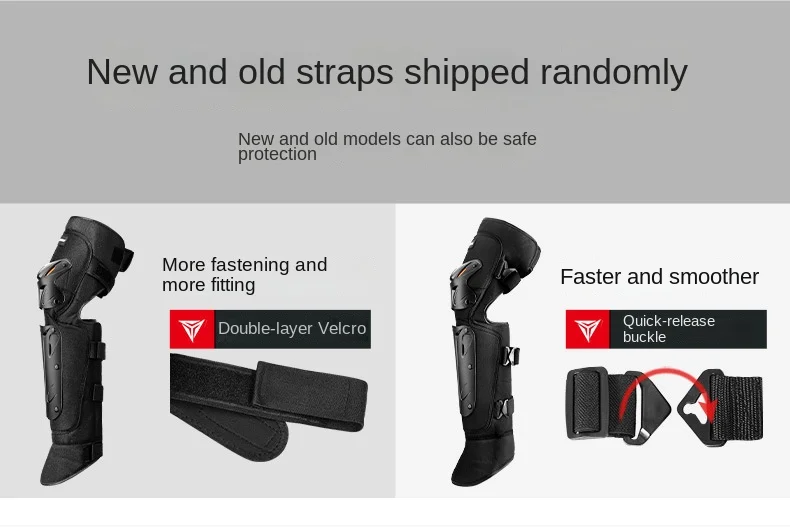 New and old straps shipped randomly

New and old models can also be safe protection

More fastening and more fitting

Double-layer Velcro

Faster and smoother

Quick-release buckle